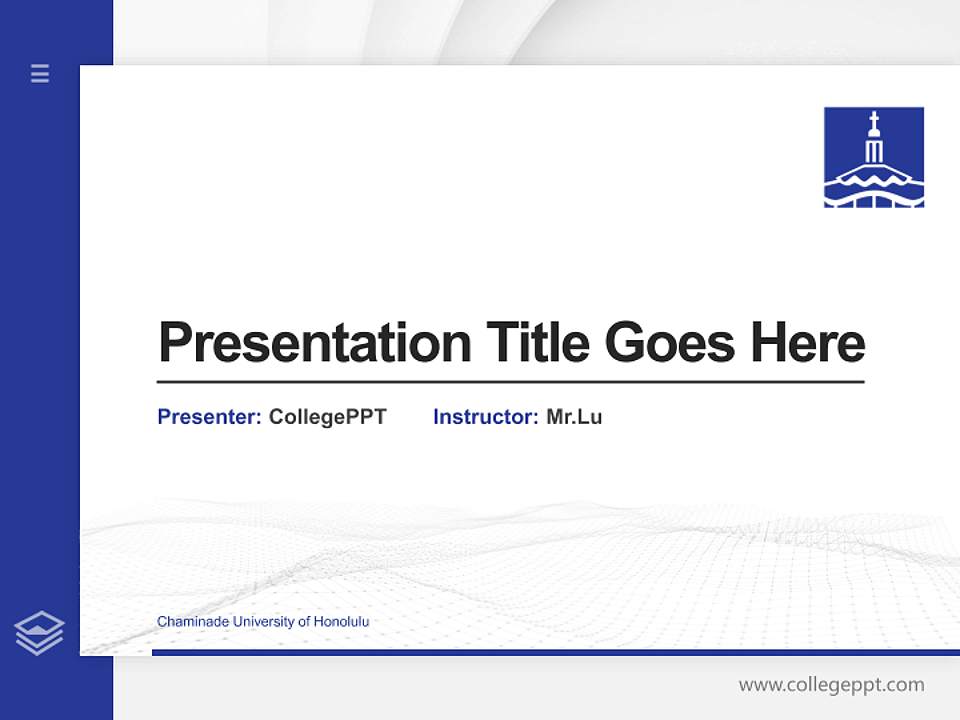 Presentation Title Goes Here

Presenter: CollegePPT Instructor: Mr.Lu

Chaminade University of Honolulu

www.collegeppt.com